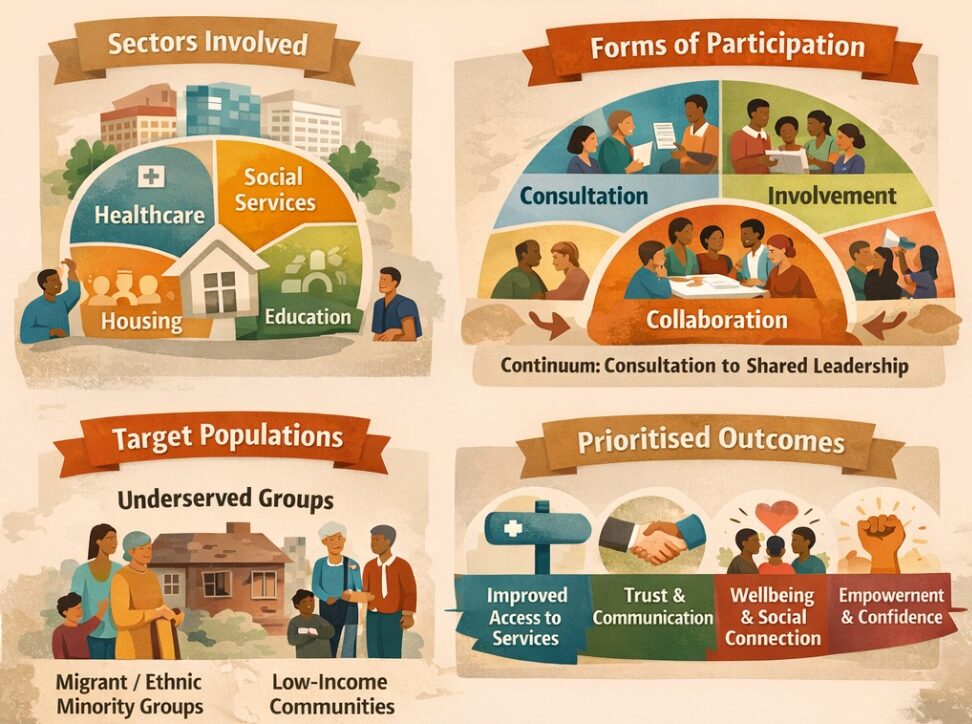 Sectors Involved

Healthcare

Social Services

Housing

Education

Forms of Participation

Consultation

Involvement

Collaboration

Continuum: Consultation to Shared Leadership

Target Populations

Underserved Groups

Migrant / Ethnic Minority Groups

Low-Income Communities

Prioritised Outcomes

Improved Access to Services

Trust & Communication

Wellbeing & Social Connection

Empowernent & Confidence